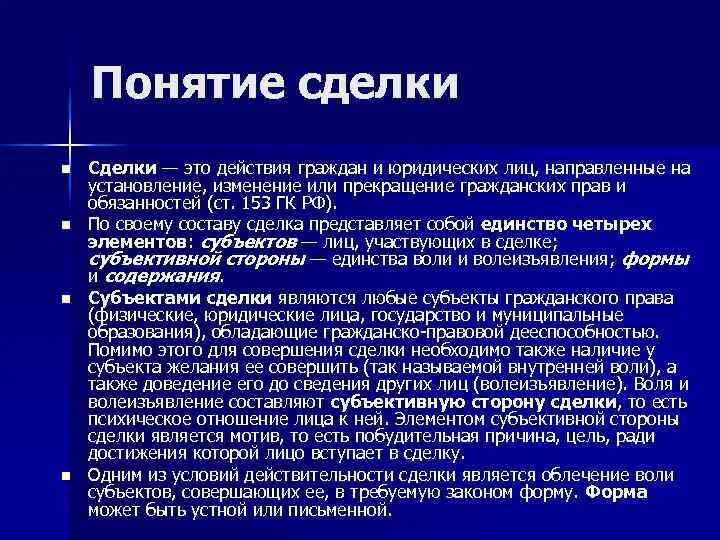 Понятие сделки

Сделки — это действия граждан и юридических лиц, направленные на установление, изменение или прекращение гражданских прав и обязанностей (ст. 153 ГК РФ).

По своему составу сделка представляет собой единство четырех элементов: субъектов — лиц, участвующих в сделке; субъективной стороны — единства воли и волеизъявления; формы и содержания.

Субъектами сделки являются любые субъекты гражданского права (физические, юридические лица, государство и муниципальные образования), обладающие гражданско-правовой дееспособностью. Помимо этого для совершения сделки необходимо также наличие у субъекта желания ее совершить (так называемой внутренней воли), а также доведение его до сведения других лиц (волеизъявление). Воля и волеизъявление составляют субъективную сторону сделки, то есть психическое отношение лица к ней. Элементом субъективной стороны сделки является мотив, то есть побудительная причина, цель, ради достижения которой лицо вступает в сделку.

Одним из условий действительности сделки является облечение воли субъектов, совершающих ее, в требуемую законом форму. Форма может быть устной или письменной.